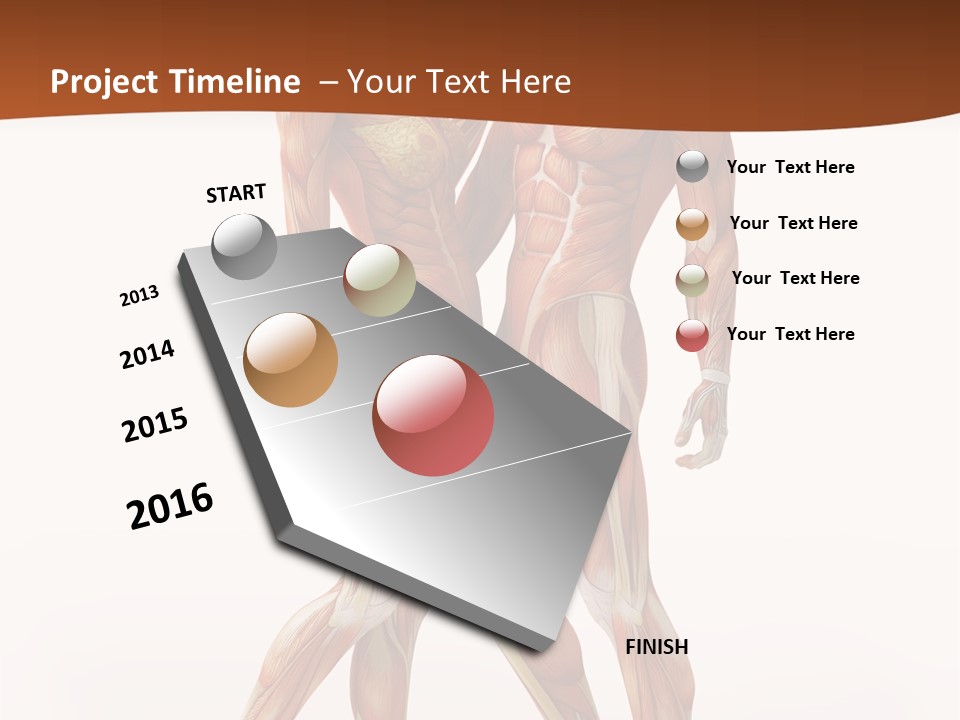 Project Timeline – Your Text Here

START

2013

2014

2015

2016

FINISH

Your Text Here

Your Text Here

Your Text Here

Your Text Here